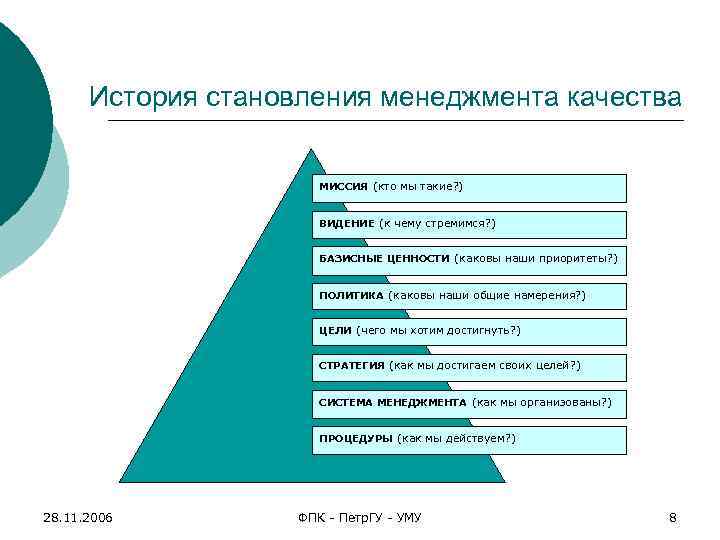 История становления менеджмента качества

МИССИЯ (кто мы такие?)

ВИДЕНИЕ (к чему стремимся?)

БАЗИСНЫЕ ЦЕННОСТИ (каковы наши приоритеты?)

ПОЛИТИКА (каковы наши общие намерения?)

ЦЕЛИ (чего мы хотим достигнуть?)

СТРАТЕГИЯ (как мы достигаем своих целей?)

СИСТЕМА МЕНЕДЖМЕНТА (как мы организованы?)

ПРОЦЕДУРЫ (как мы действуем?)

28.11.2006

ФПК - ПетрГУ - УМУ

8